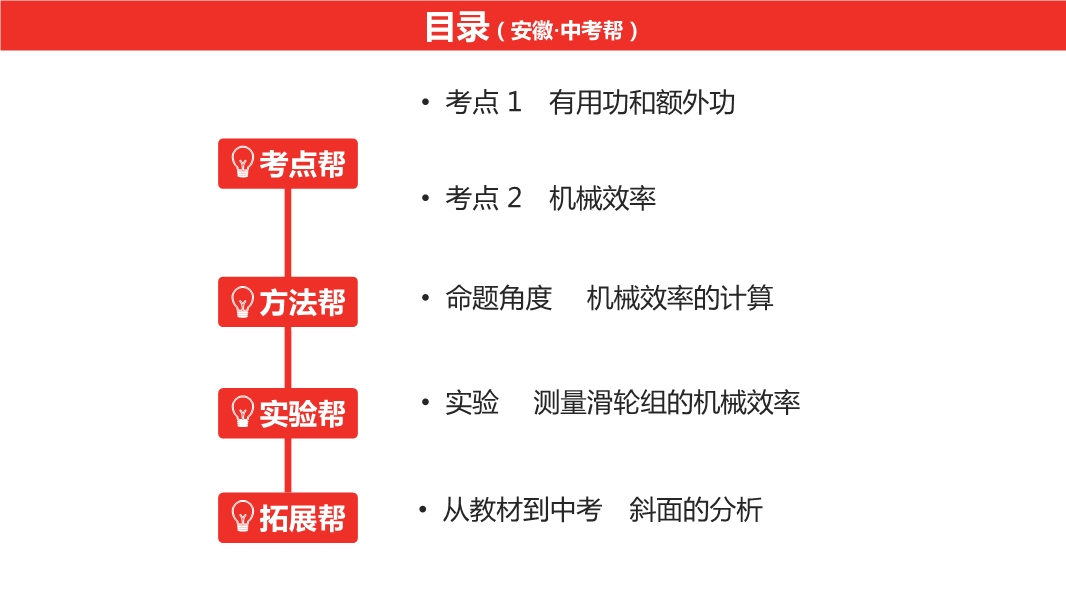 目录（安徽·中考帮）

考点帮
• 考点 1 有用功和额外功
• 考点 2 机械效率

方法帮
• 命题角度 机械效率的计算

实验帮
• 实验 测量滑轮组的机械效率

拓展帮
• 从教材到中考 斜面的分析